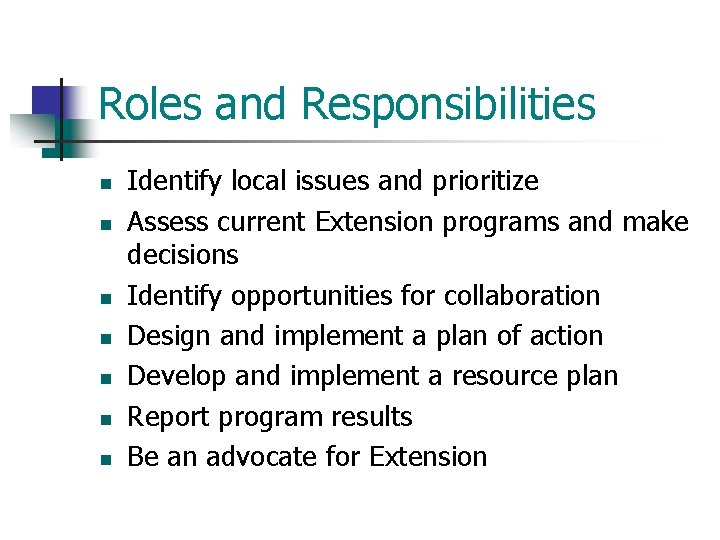 Roles and Responsibilities

- Identify local issues and prioritize
- Assess current Extension programs and make decisions
- Identify opportunities for collaboration
- Design and implement a plan of action
- Develop and implement a resource plan
- Report program results
- Be an advocate for Extension